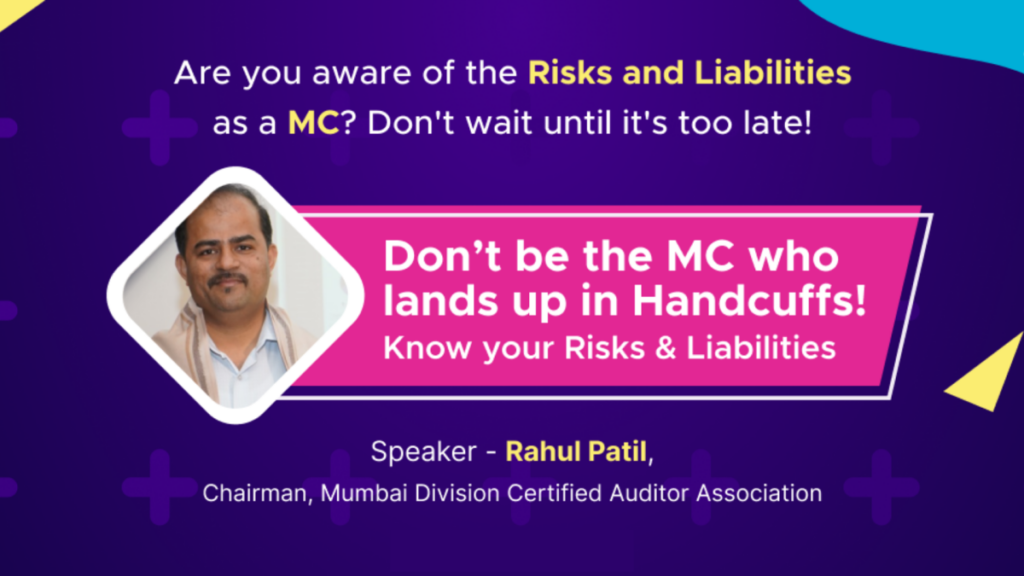 Are you aware of the Risks and Liabilities as a MC? Don't wait until it's too late!

Don’t be the MC who lands up in Handcuffs!
Know your Risks & Liabilities

Speaker - Rahul Patil,
Chairman, Mumbai Division Certified Auditor Association